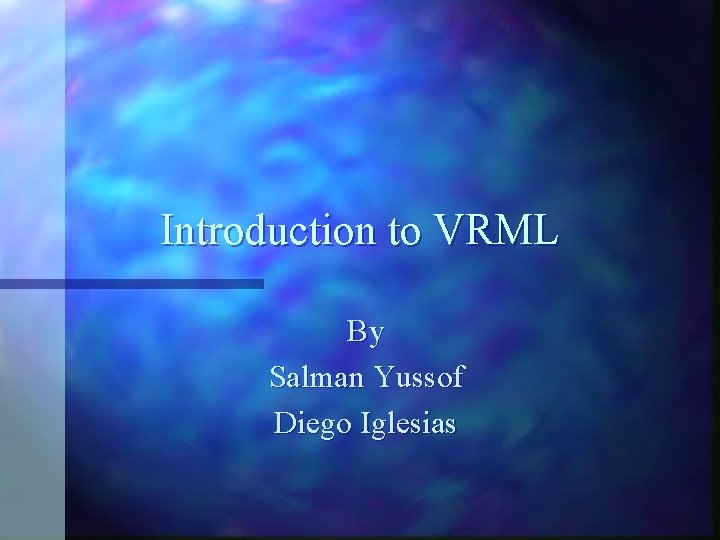 Introduction to VRML

By
Salman Yussof
Diego Iglesias